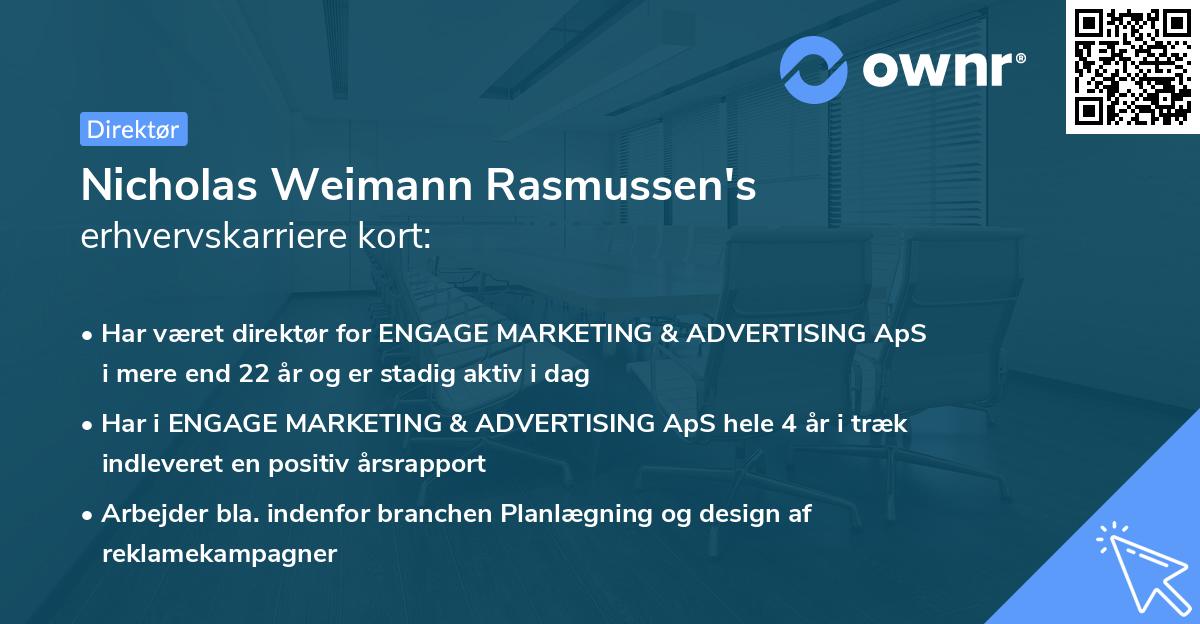 ownr®

Direktør

Nicholas Weimann Rasmussen's
erhvervskarriere kort:

• Har været direktør for ENGAGE MARKETING & ADVERTISING ApS i mere end 22 år og er stadig aktiv i dag

• Har i ENGAGE MARKETING & ADVERTISING ApS hele 4 år i træk indleveret en positiv årsrapport

• Arbejder bla. indenfor branchen Planlægning og design af reklamekampagner